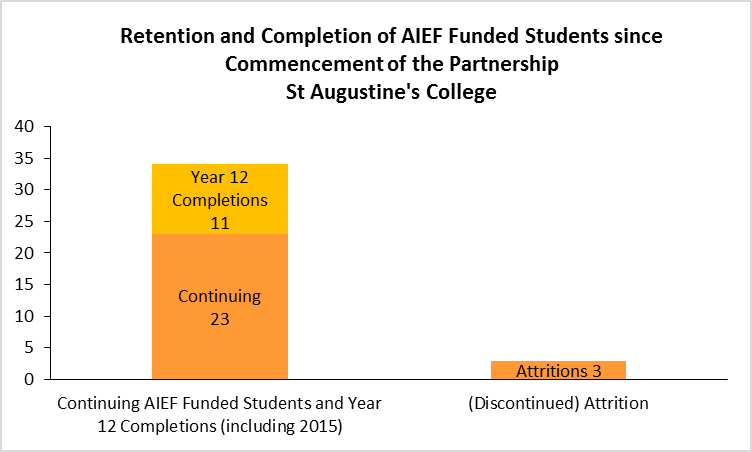 Retention and Completion of AIEF Funded Students since Commencement of the Partnership
St Augustine's College

40
35
30
25
20
15
10
5
0

Year 12 Completions 11

Continuing 23

Attritions 3

Continuing AIEF Funded Students and Year 12 Completions (including 2015)

(Discontinued) Attrition